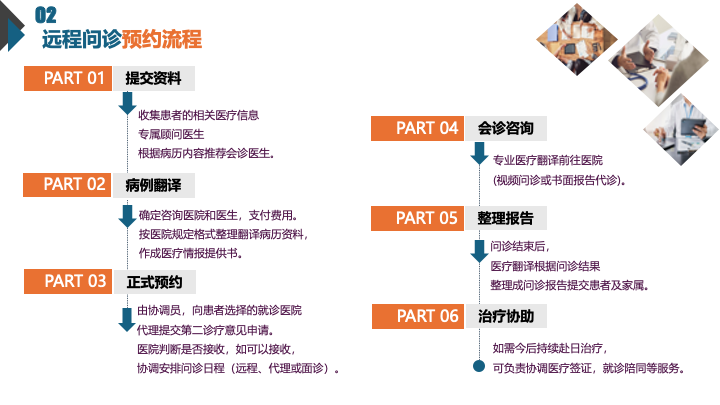 02
远程问诊预约流程

PART 01 提交资料

收集患者的相关医疗信息
专属顾问医生
根据病历内容推荐会诊医生。

PART 02 病例翻译

确定咨询医院和医生，支付费用。
按医院规定格式整理翻译病历资料，
作成医疗情报提供书。

PART 03 正式预约

由协调员，向患者选择的就诊医院
代理提交第二诊疗意见申请。
医院判断是否接收，如可以接收，
协调安排问诊日程（远程、代理或面诊）。

PART 04 会诊咨询

专业医疗翻译前往医院
(视频问诊或书面报告代诊)。

PART 05 整理报告

问诊结束后，
医疗翻译根据问诊结果
整理成问诊报告提交患者及家属。

PART 06 治疗协助

如需今后持续赴日治疗，
可负责协调医疗签证，就诊陪同等服务。